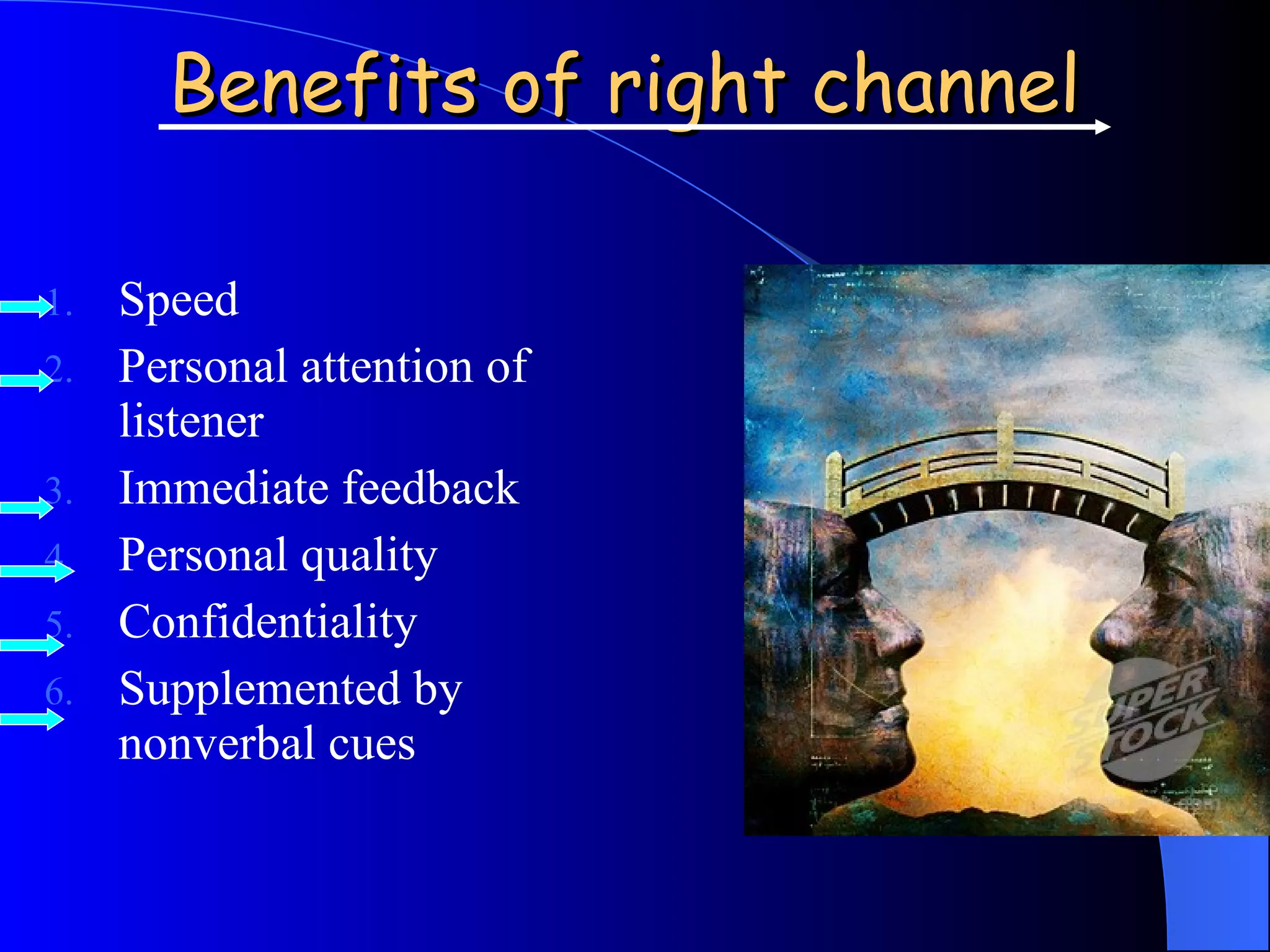 Benefits of right channel

1. Speed
2. Personal attention of listener
3. Immediate feedback
4. Personal quality
5. Confidentiality
6. Supplemented by nonverbal cues

SUPER STOCK